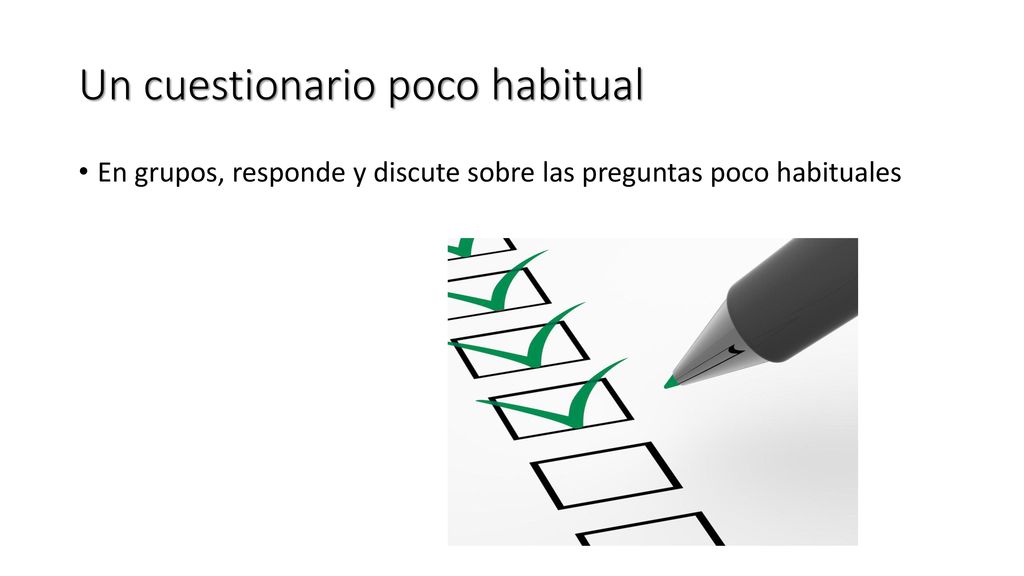 Un cuestionario poco habitual

• En grupos, responde y discute sobre las preguntas poco habituales